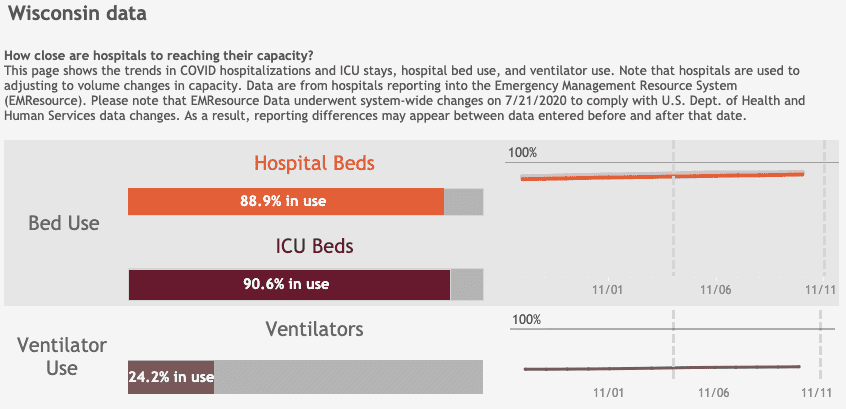 Wisconsin data

How close are hospitals to reaching their capacity?
This page shows the trends in COVID hospitalizations and ICU stays, hospital bed use, and ventilator use. Note that hospitals are used to adjusting to volume changes in capacity. Data are from hospitals reporting into the Emergency Management Resource System (EMResource). Please note that EMResource Data underwent system-wide changes on 7/21/2020 to comply with U.S. Dept. of Health and Human Services data changes. As a result, reporting differences may appear between data entered before and after that date.

Bed Use

Hospital Beds

88.9% in use

ICU Beds

90.6% in use

100%

11/01

11/06

11/11

Ventilator Use

Ventilators

24.2% in use

100%

11/01

11/06

11/11